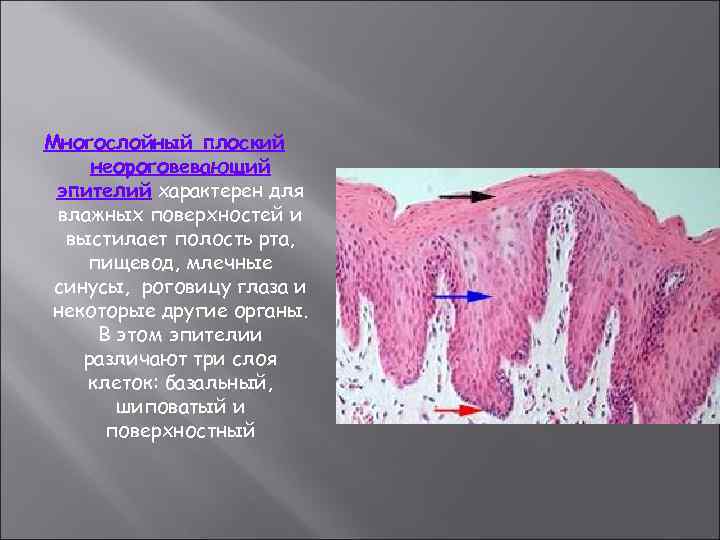 Многослойный плоский неороговевающий эпителий характерен для влажных поверхностей и выстилает полость рта, пищевод, млечные синусы, роговицу глаза и некоторые другие органы. В этом эпителии различают три слоя клеток: базальный, шиповатый и поверхностный